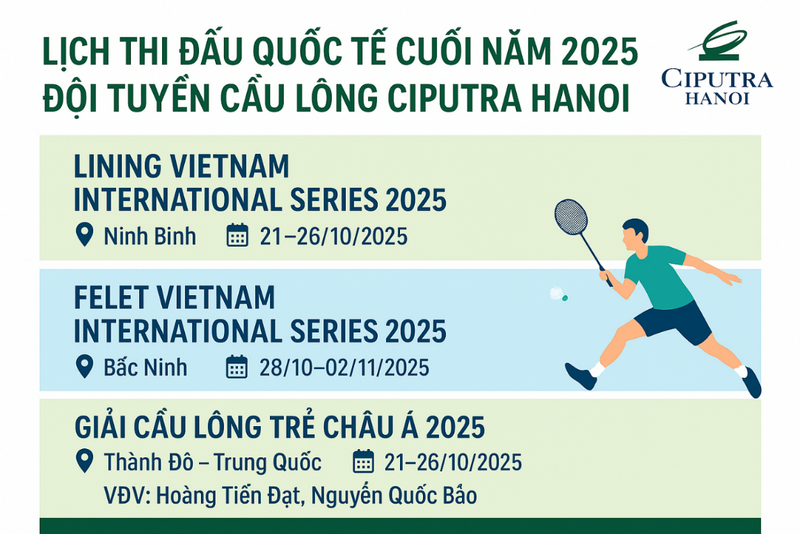 LỊCH THI ĐẤU QUỐC TẾ CUỐI NĂM 2025
ĐỘI TUYỂN CẦU LÔNG CIPUTRA HANOI

CIPUTRA
HANOI

LINING VIETNAM
INTERNATIONAL SERIES 2025
Ninh Bình 21–26/10/2025

FELET VIETNAM
INTERNATIONAL SERIES 2025
Bắc Ninh 28/10–02/11/2025

GIẢI CẦU LÔNG TRẺ CHÂU Á 2025
Thành Đô – Trung Quốc 21–26/10/2025
VĐV: Hoàng Tiến Đạt, Nguyễn Quốc Bảo